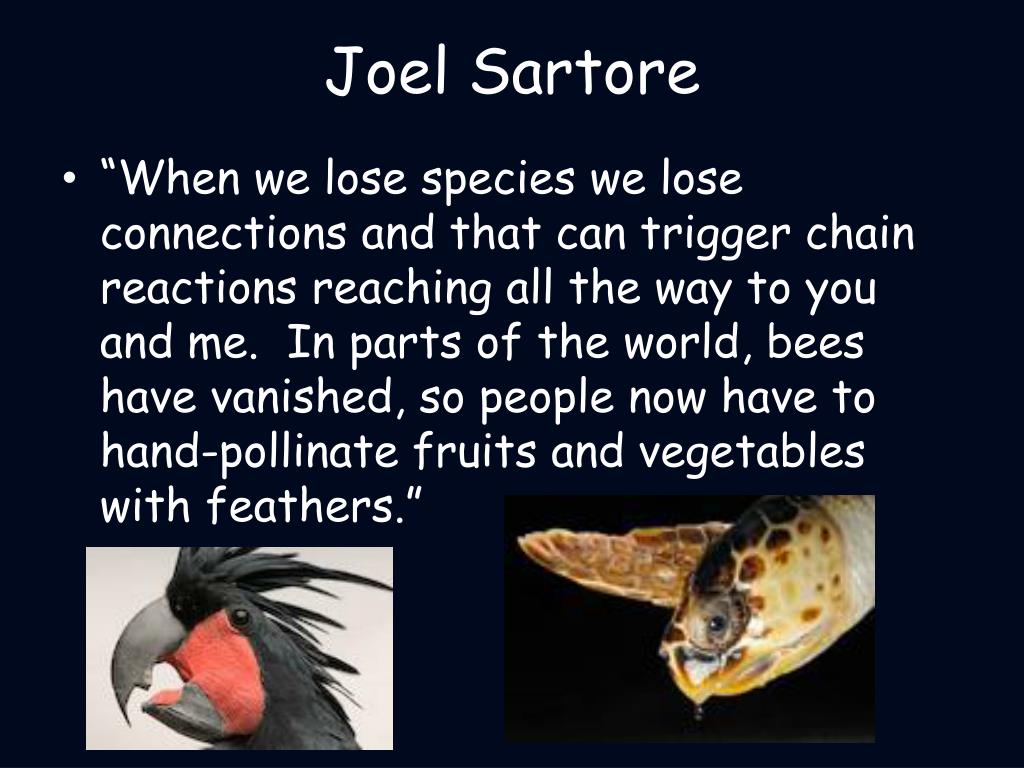 Joel Sartore

• “When we lose species we lose connections and that can trigger chain reactions reaching all the way to you and me.  In parts of the world, bees have vanished, so people now have to hand-pollinate fruits and vegetables with feathers.”